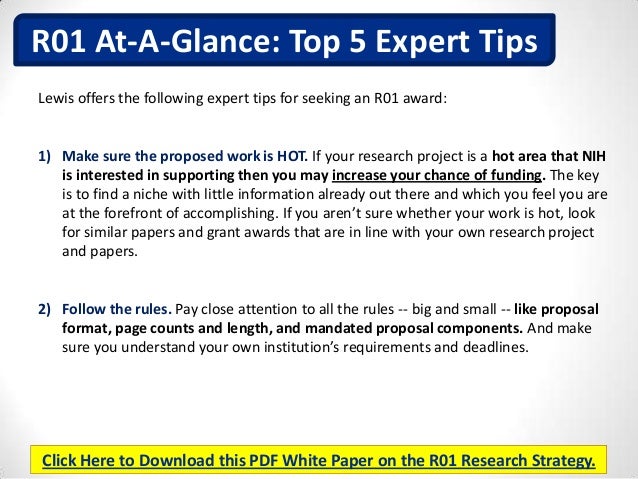 R01 At-A-Glance: Top 5 Expert Tips

Lewis offers the following expert tips for seeking an R01 award:

1) Make sure the proposed work is HOT. If your research project is a hot area that NIH is interested in supporting then you may increase your chance of funding. The key is to find a niche with little information already out there and which you feel you are at the forefront of accomplishing. If you aren't sure whether your work is hot, look for similar papers and grant awards that are in line with your own research project and papers.

2) Follow the rules. Pay close attention to all the rules -- big and small -- like proposal format, page counts and length, and mandated proposal components. And make sure you understand your own institution's requirements and deadlines.

Click Here to Download this PDF White Paper on the R01 Research Strategy.